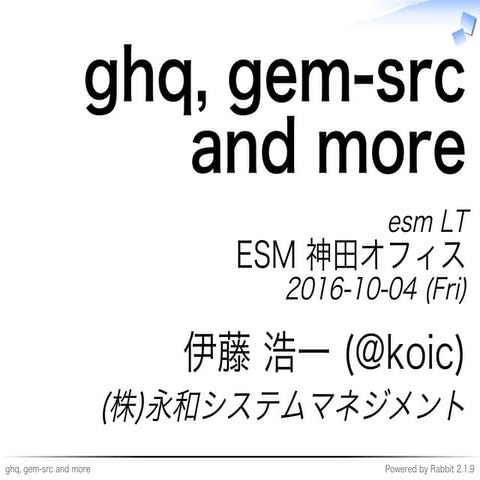 ghq, gem-src and more

esm LT
ESM 神田オフィス
2016-10-04 (Fri)

伊藤 浩一 (@koic)
(株)永和システムマネジメント

ghq, gem-src and more
Powered by Rabbit 2.1.9